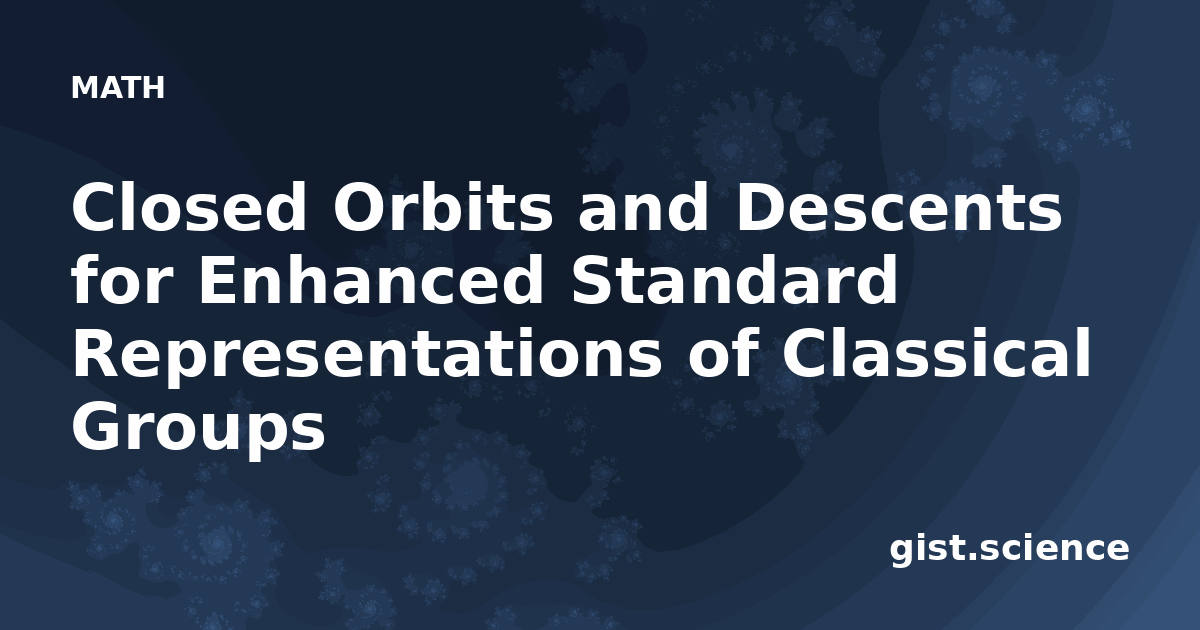 MATH

Closed Orbits and Descents for Enhanced Standard Representations of Classical Groups

gist.science